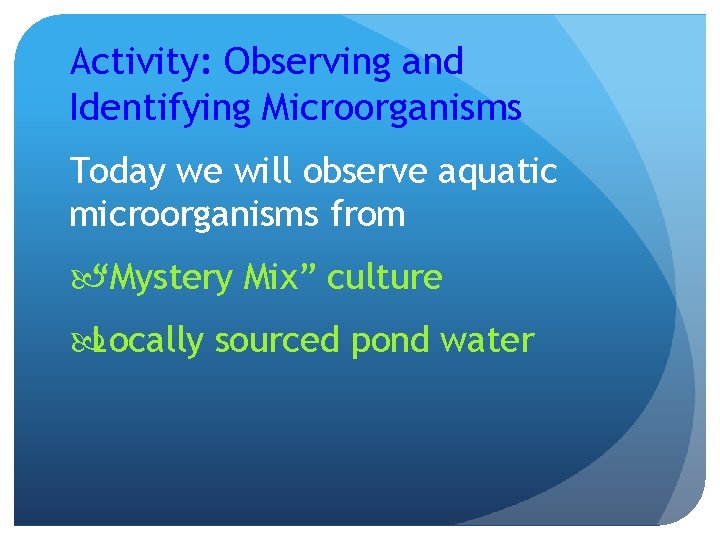 Activity: Observing and Identifying Microorganisms

Today we will observe aquatic microorganisms from

“Mystery Mix” culture

Locally sourced pond water